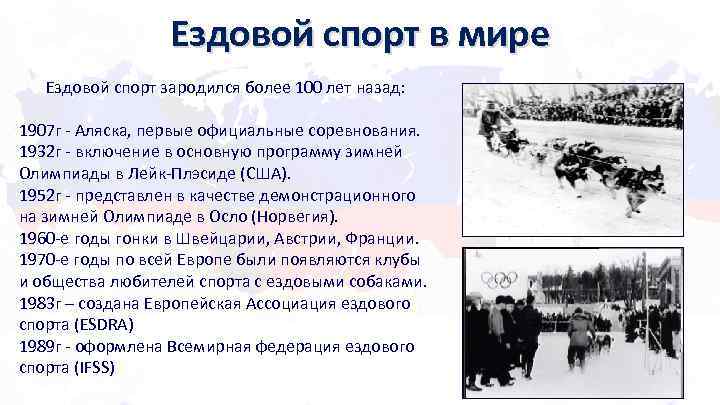 Ездовой спорт в мире

Ездовой спорт зародился более 100 лет назад:

1907г - Аляска, первые официальные соревнования.
1932г - включение в основную программу зимней Олимпиады в Лейк-Плэсиде (США).
1952г - представлен в качестве демонстрационного на зимней Олимпиаде в Осло (Норвегия).
1960-е годы гонки в Швейцарии, Австрии, Франции.
1970-е годы по всей Европе были появляются клубы и общества любителей спорта с ездовыми собаками.
1983г – создана Европейская Ассоциация ездового спорта (ESDRA)
1989г - оформлена Всемирная федерация ездового спорта (IFSS)